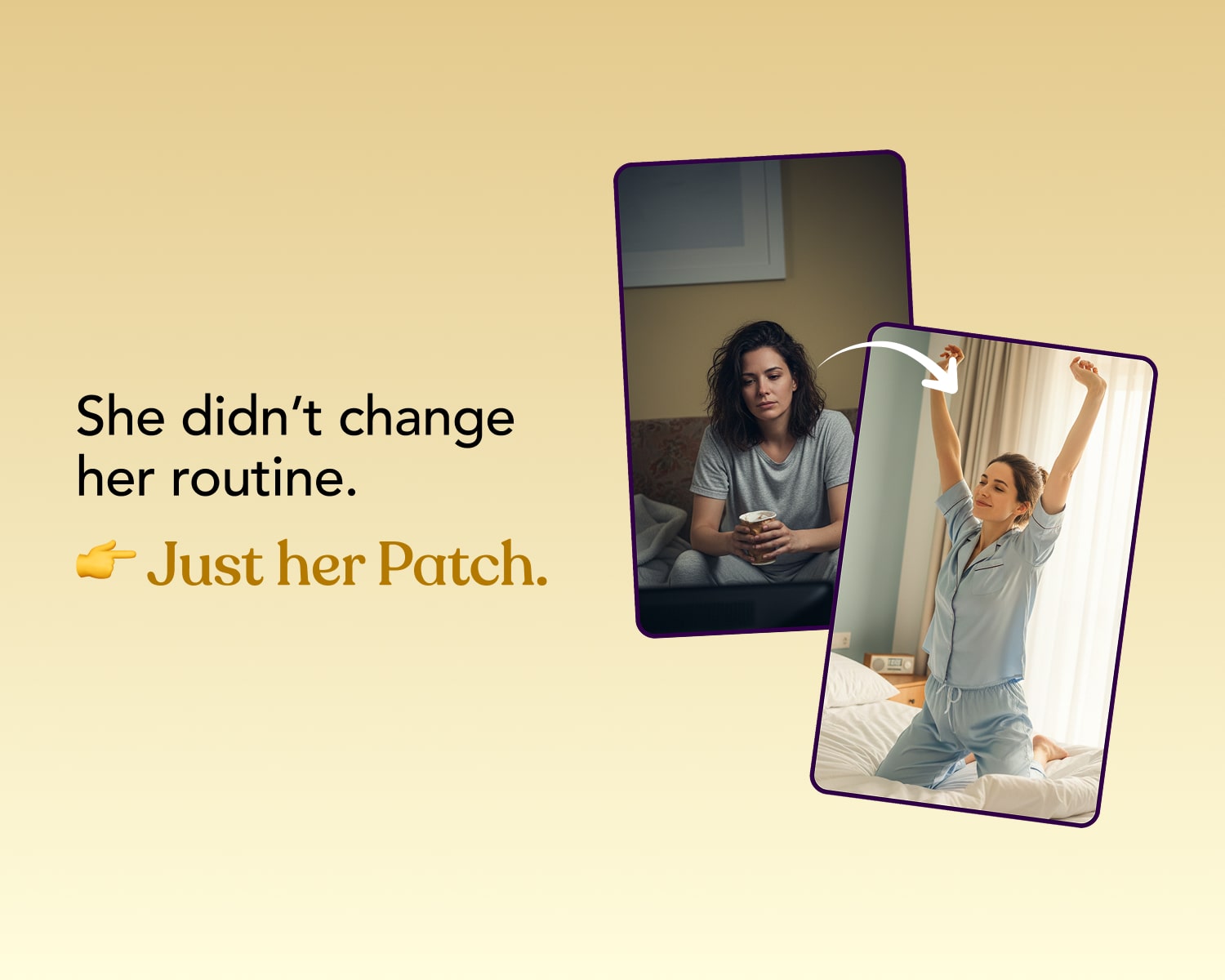 She didn't change her routine.

👉 Just her Patch.